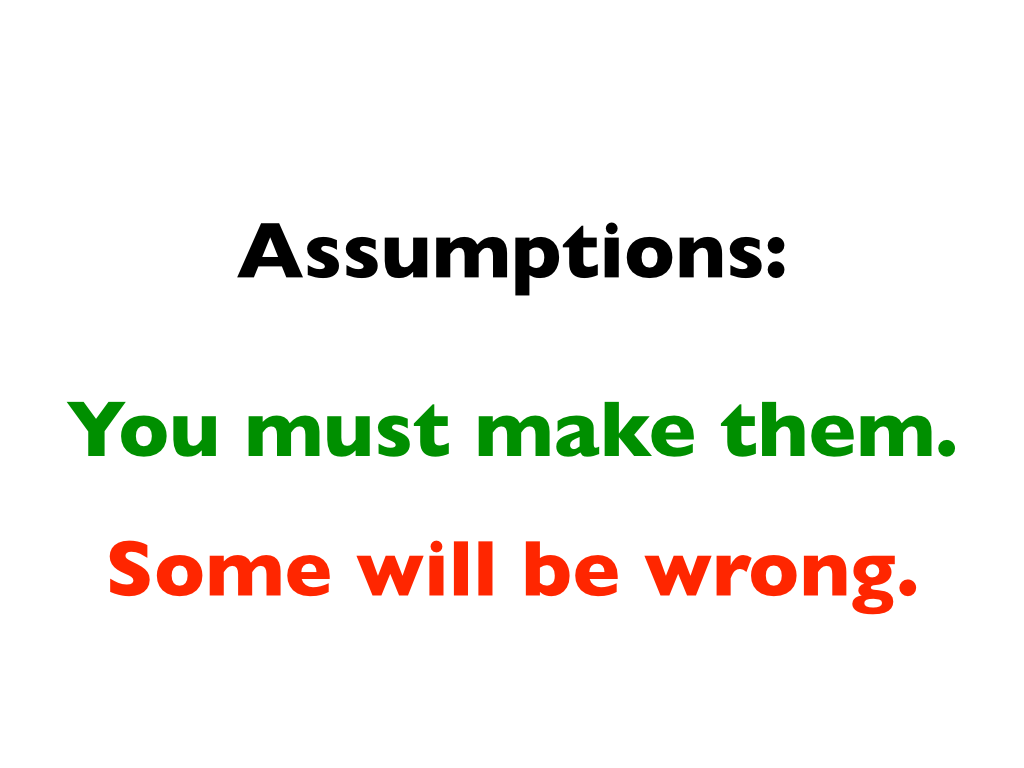 Assumptions:

You must make them.

Some will be wrong.